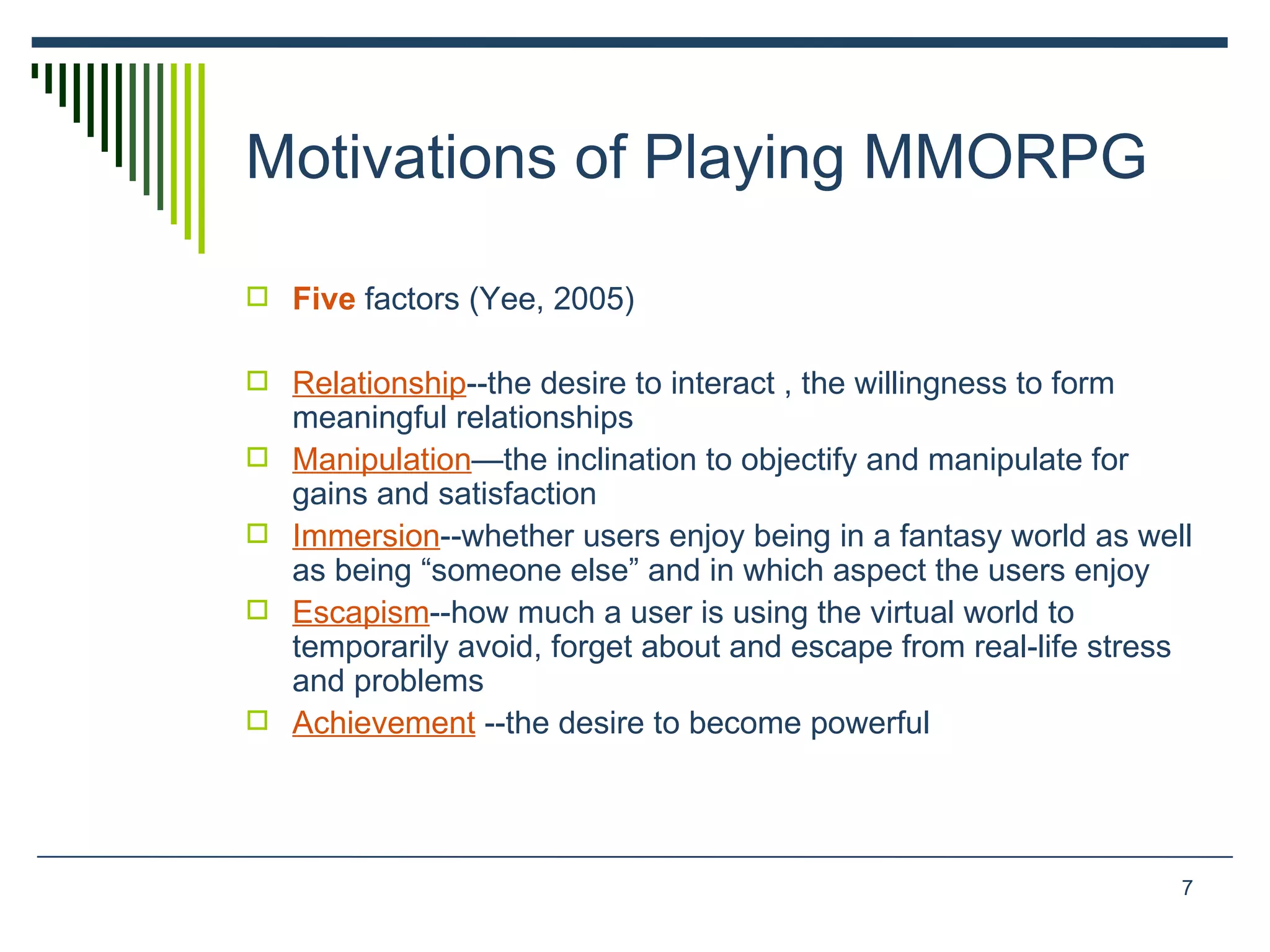 Motivations of Playing MMORPG

Five factors (Yee, 2005)

Relationship--the desire to interact , the willingness to form meaningful relationships

Manipulation—the inclination to objectify and manipulate for gains and satisfaction

Immersion--whether users enjoy being in a fantasy world as well as being “someone else” and in which aspect the users enjoy

Escapism--how much a user is using the virtual world to temporarily avoid, forget about and escape from real-life stress and problems

Achievement --the desire to become powerful

7